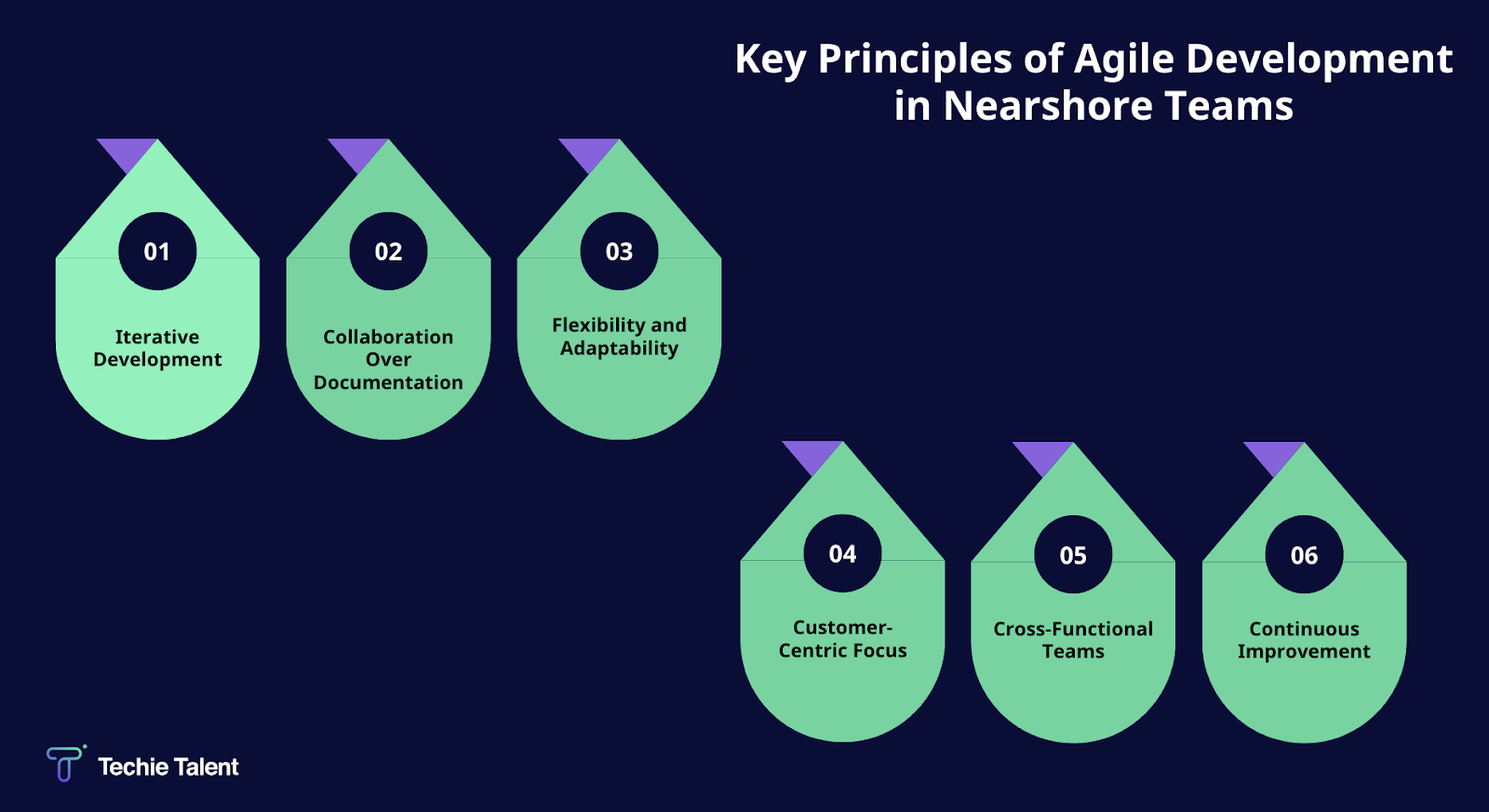 Key Principles of Agile Development in Nearshore Teams

01
Iterative Development

02
Collaboration Over Documentation

03
Flexibility and Adaptability

04
Customer-Centric Focus

05
Cross-Functional Teams

06
Continuous Improvement

Techie Talent